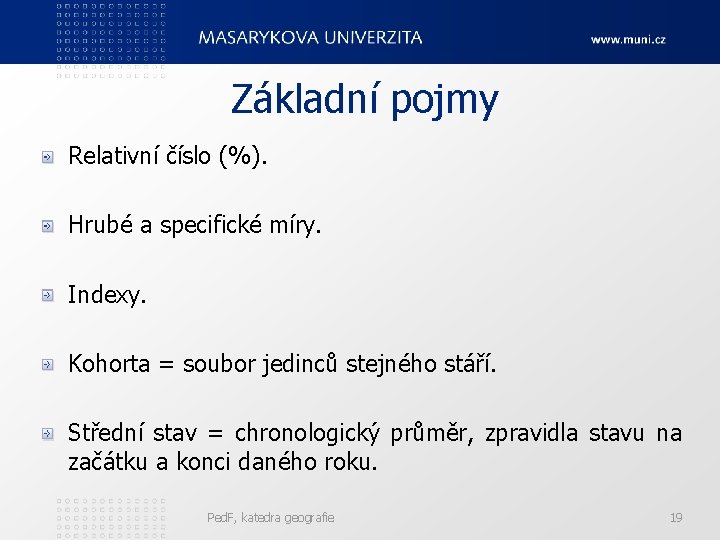 MASARYKOVA UNIVERZITA

www.muni.cz

Základní pojmy

Relativní číslo (%).

Hrubé a specifické míry.

Indexy.

Kohorta = soubor jedinců stejného stáří.

Střední stav = chronologický průměr, zpravidla stavu na začátku a konci daného roku.

PedF, katedra geografie

19